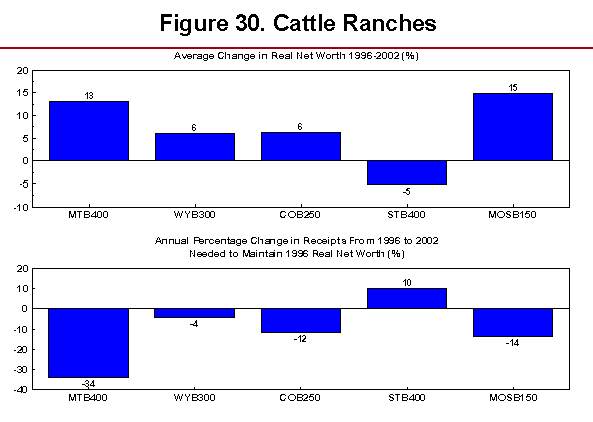 Figure 30. Cattle Ranches

Average Change in Real Net Worth 1996-2002 (%)

20
15
10
5
0
-5
-10

13
6
6
-5
15

MTB400
WYB300
COB250
STB400
MOSB150

Annual Percentage Change in Receipts From 1996 to 2002
Needed to Maintain 1996 Real Net Worth (%)

20
10
0
-10
-20
-30
-40

-34
-4
-12
10
-14

MTB400
WYB300
COB250
STB400
MOSB150